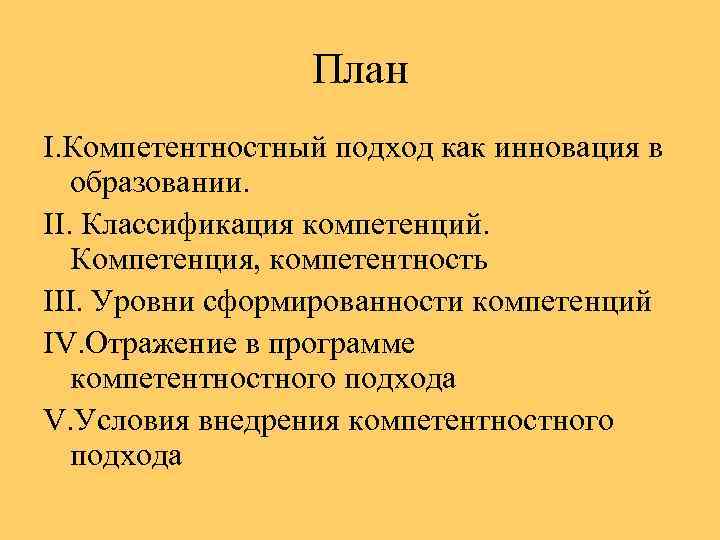 План

I.Компетентностный подход как инновация в образовании.

II. Классификация компетенций. Компетенция, компетентность

III. Уровни сформированности компетенций

IV.Отражение в программе компетентностного подхода

V.Условия внедрения компетентностного подхода